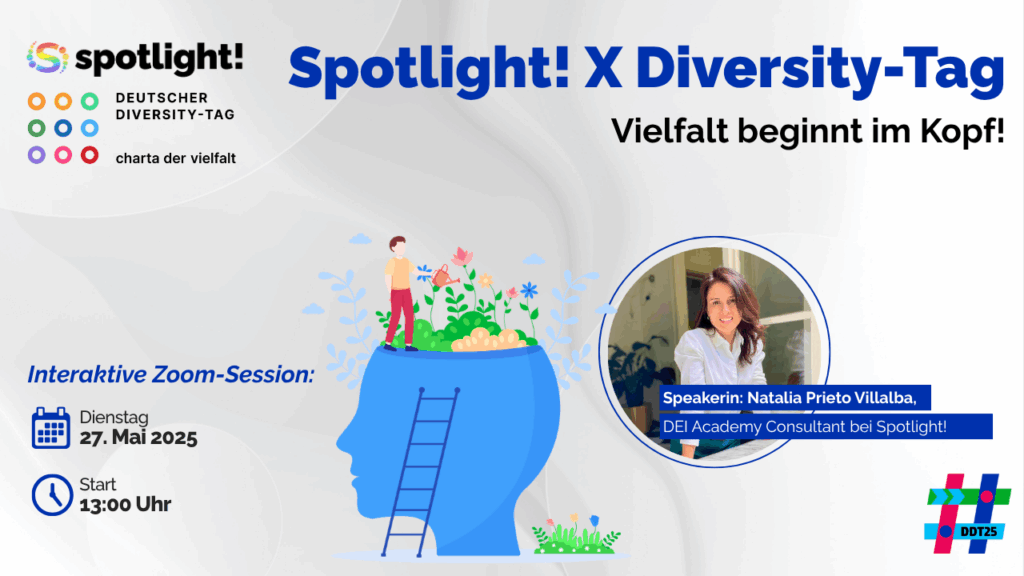 spotlight!

DEUTSCHER DIVERSITY-TAG

charta der vielfalt

Spotlight! X Diversity-Tag

Vielfalt beginnt im Kopf!

Interaktive Zoom-Session:

Dienstag
27. Mai 2025

Start
13:00 Uhr

Speakerin: Natalia Prieto Villalba,
DEI Academy Consultant bei Spotlight!

DDT25